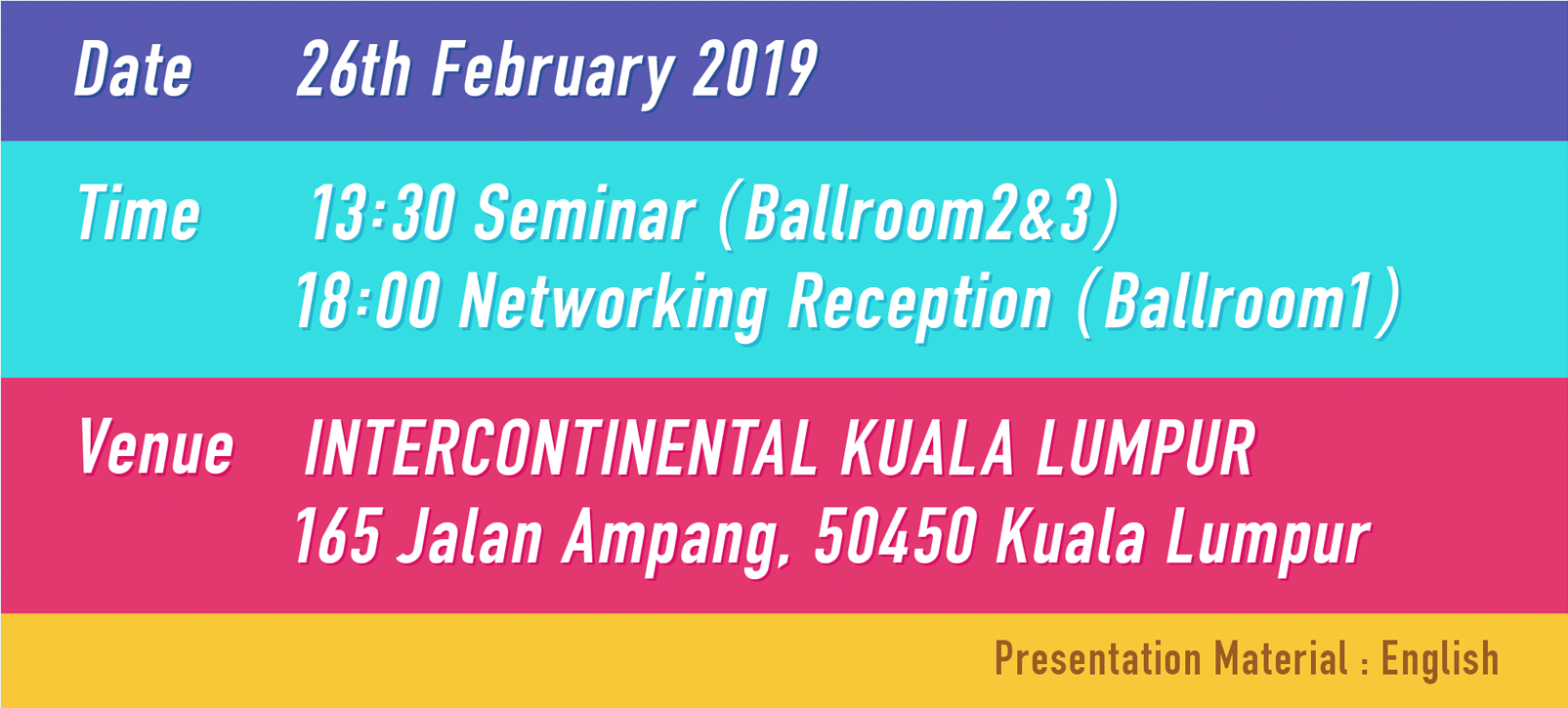 Date 26th February 2019

Time 13:30 Seminar (Ballroom2&3)
18:00 Networking Reception (Ballroom1)

Venue INTERCONTINENTAL KUALA LUMPUR
165 Jalan Ampang, 50450 Kuala Lumpur

Presentation Material : English